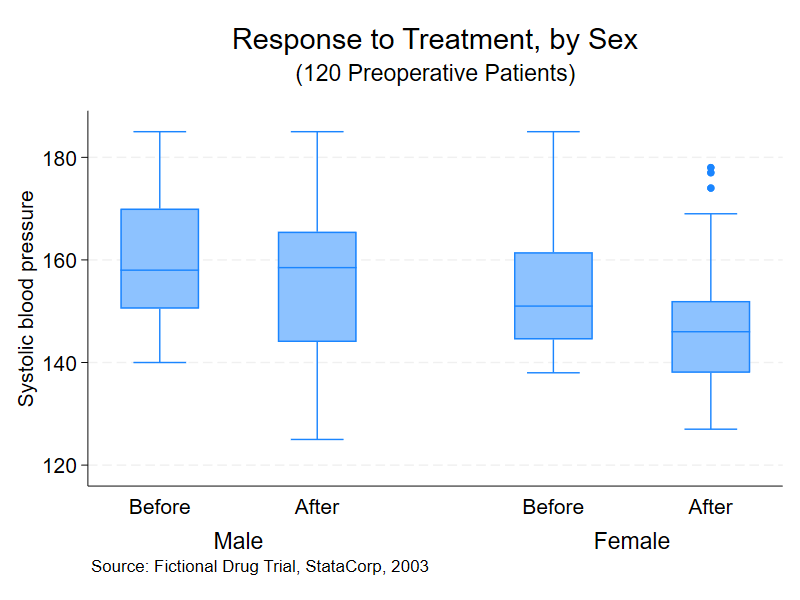 Response to Treatment, by Sex
(120 Preoperative Patients)

Systolic blood pressure

180
160
140
120

Before
After
Before
After

Male
Female

Source: Fictional Drug Trial, StataCorp, 2003